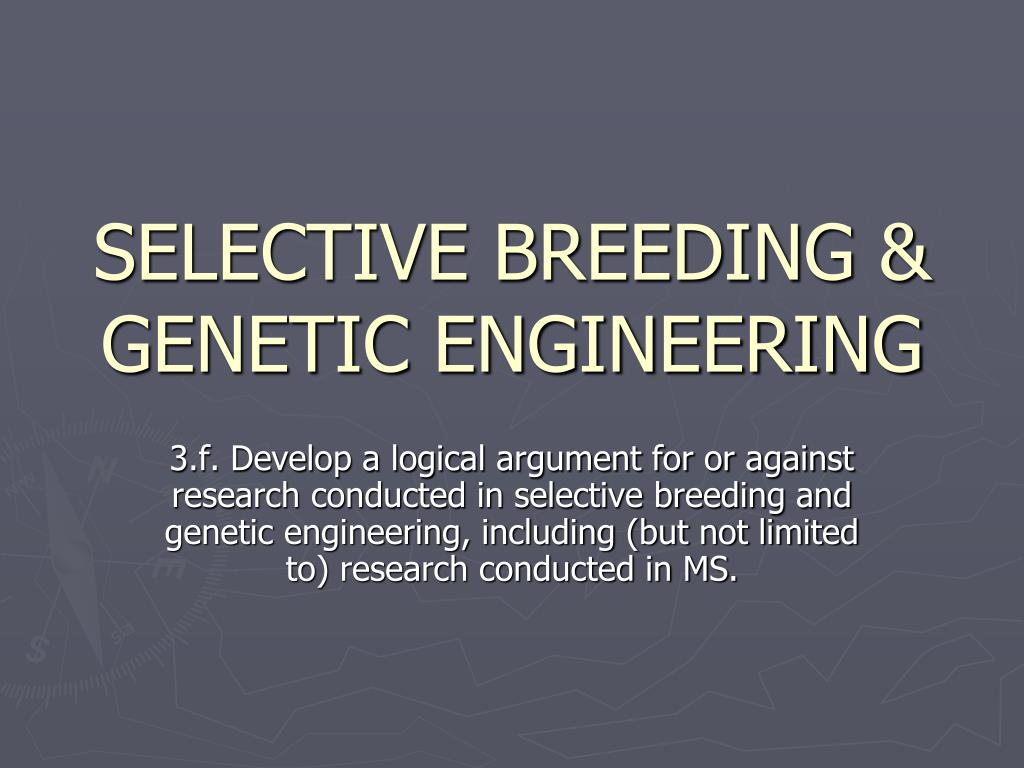 SELECTIVE BREEDING & GENETIC ENGINEERING

3.f. Develop a logical argument for or against research conducted in selective breeding and genetic engineering, including (but not limited to) research conducted in MS.